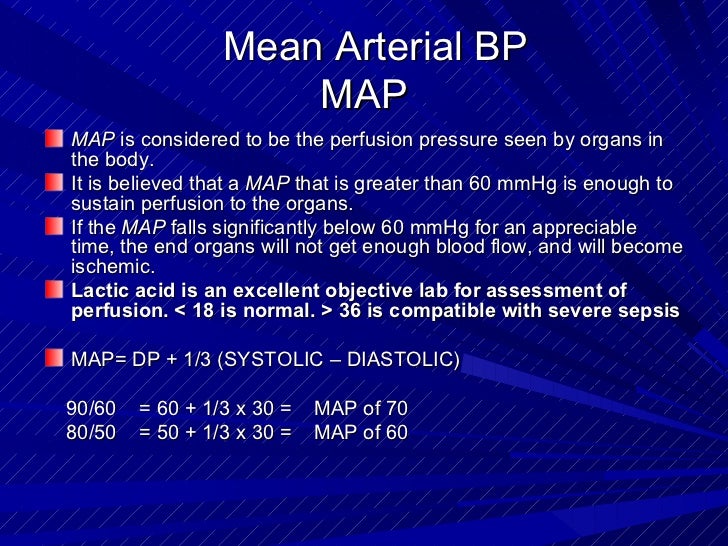 Mean Arterial BP
MAP

MAP is considered to be the perfusion pressure seen by organs in the body.

It is believed that a MAP that is greater than 60 mmHg is enough to sustain perfusion to the organs.

If the MAP falls significantly below 60 mmHg for an appreciable time, the end organs will not get enough blood flow, and will become ischemic.

Lactic acid is an excellent objective lab for assessment of perfusion. < 18 is normal. > 36 is compatible with severe sepsis

MAP= DP + 1/3 (SYSTOLIC – DIASTOLIC)

90/60 = 60 + 1/3 x 30 = MAP of 70
80/50 = 50 + 1/3 x 30 = MAP of 60